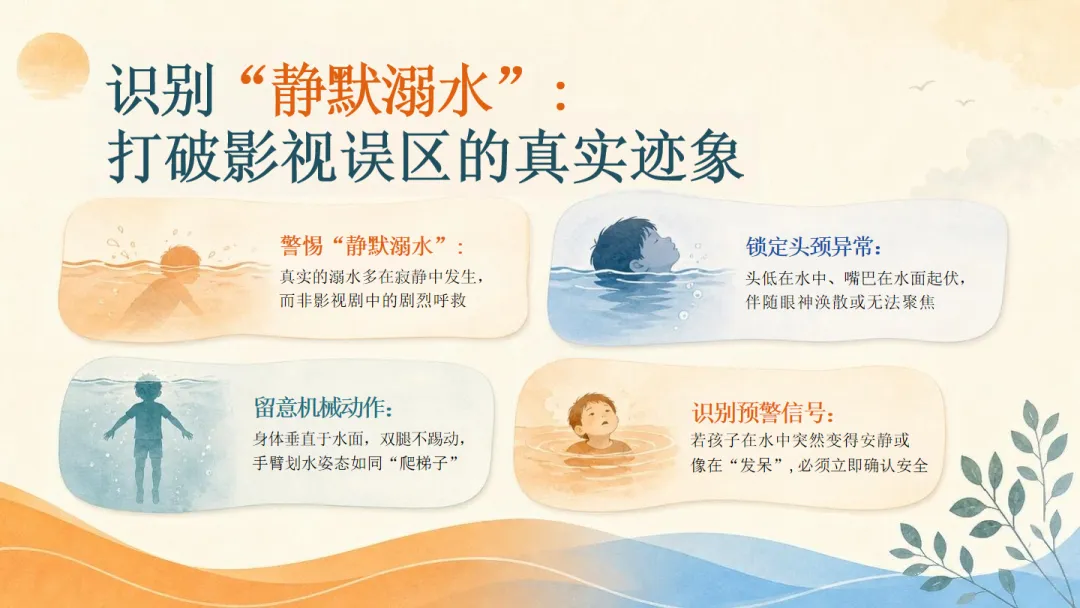 识别“静默溺水”：
打破影视误区的真实迹象

警惕“静默溺水”：
真实的溺水多在寂静中发生，而非影视剧中的剧烈呼救

锁定头颈异常：
头低在水中、嘴巴在水面起伏，伴随眼神涣散或无法聚焦

留意机械动作：
身体垂直于水面，双腿不踢动，手臂划水姿态如同“爬梯子”

识别预警信号：
若孩子在水中突然变得安静或像在“发呆”，必须立即确认安全